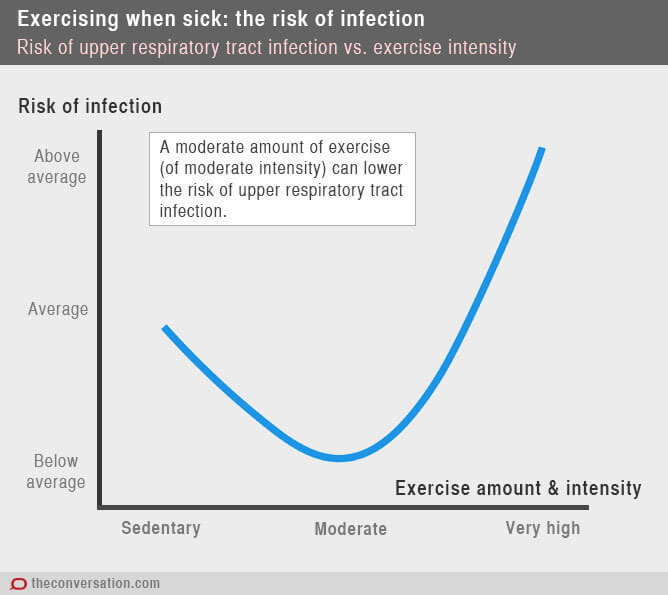 Exercising when sick: the risk of infection
Risk of upper respiratory tract infection vs. exercise intensity

Risk of infection

Above average

Average

Below average

A moderate amount of exercise (of moderate intensity) can lower the risk of upper respiratory tract infection.

Exercise amount & intensity

Sedentary

Moderate

Very high

theconversation.com